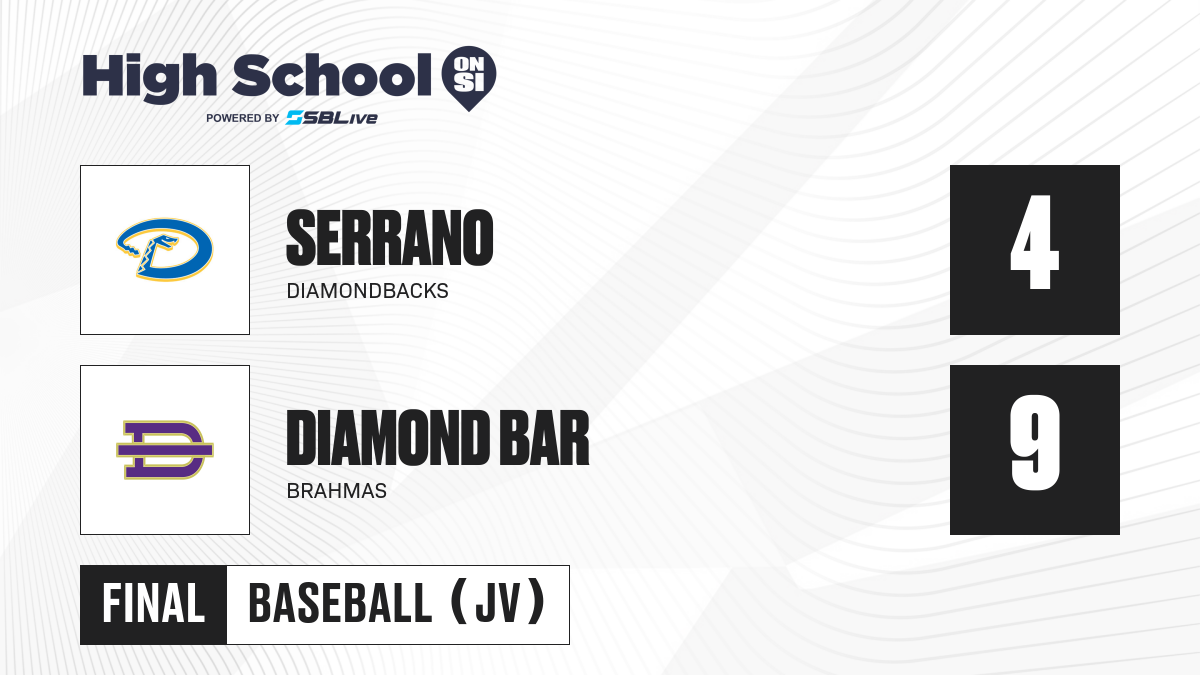 High School ON SI
POWERED BY SBLive

SERRANO
DIAMONDBACKS

4

DIAMOND BAR
BRAHMAS

9

FINAL BASEBALL (JV)